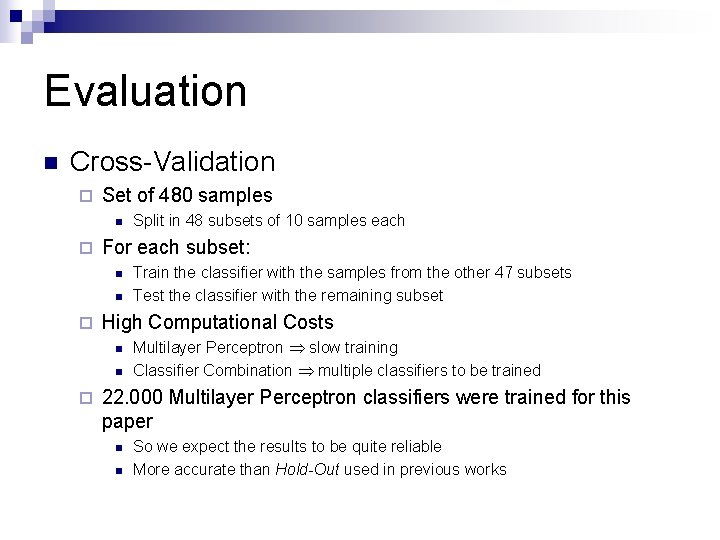 Evaluation

Cross-Validation

Set of 480 samples

Split in 48 subsets of 10 samples each

For each subset:

Train the classifier with the samples from the other 47 subsets

Test the classifier with the remaining subset

High Computational Costs

Multilayer Perceptron $\Rightarrow$ slow training

Classifier Combination $\Rightarrow$ multiple classifiers to be trained

22.000 Multilayer Perceptron classifiers were trained for this paper

So we expect the results to be quite reliable

More accurate than Hold-Out used in previous works